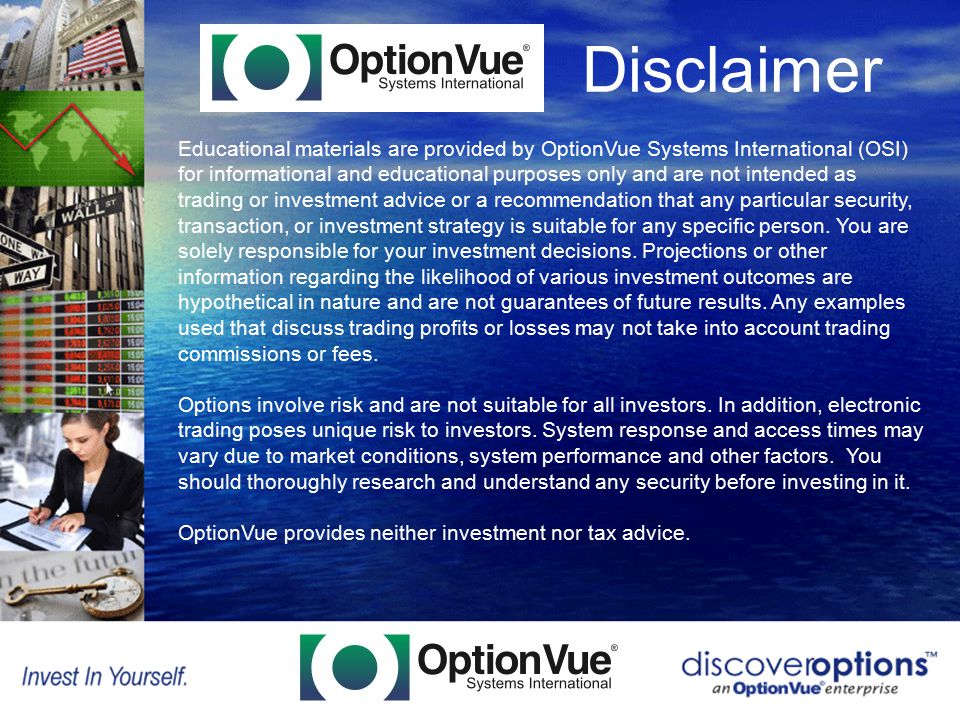 OptionVue® Systems International

Disclaimer

Educational materials are provided by OptionVue Systems International (OSI) for informational and educational purposes only and are not intended as trading or investment advice or a recommendation that any particular security, transaction, or investment strategy is suitable for any specific person. You are solely responsible for your investment decisions. Projections or other information regarding the likelihood of various investment outcomes are hypothetical in nature and are not guarantees of future results. Any examples used that discuss trading profits or losses may not take into account trading commissions or fees.

Options involve risk and are not suitable for all investors. In addition, electronic trading poses unique risk to investors. System response and access times may vary due to market conditions, system performance and other factors. You should thoroughly research and understand any security before investing in it.

OptionVue provides neither investment nor tax advice.

WALL ST

ONE WAY

n the futu

Invest In Yourself.

OptionVue® Systems International

discoveroptions™ an OptionVue® enterprise